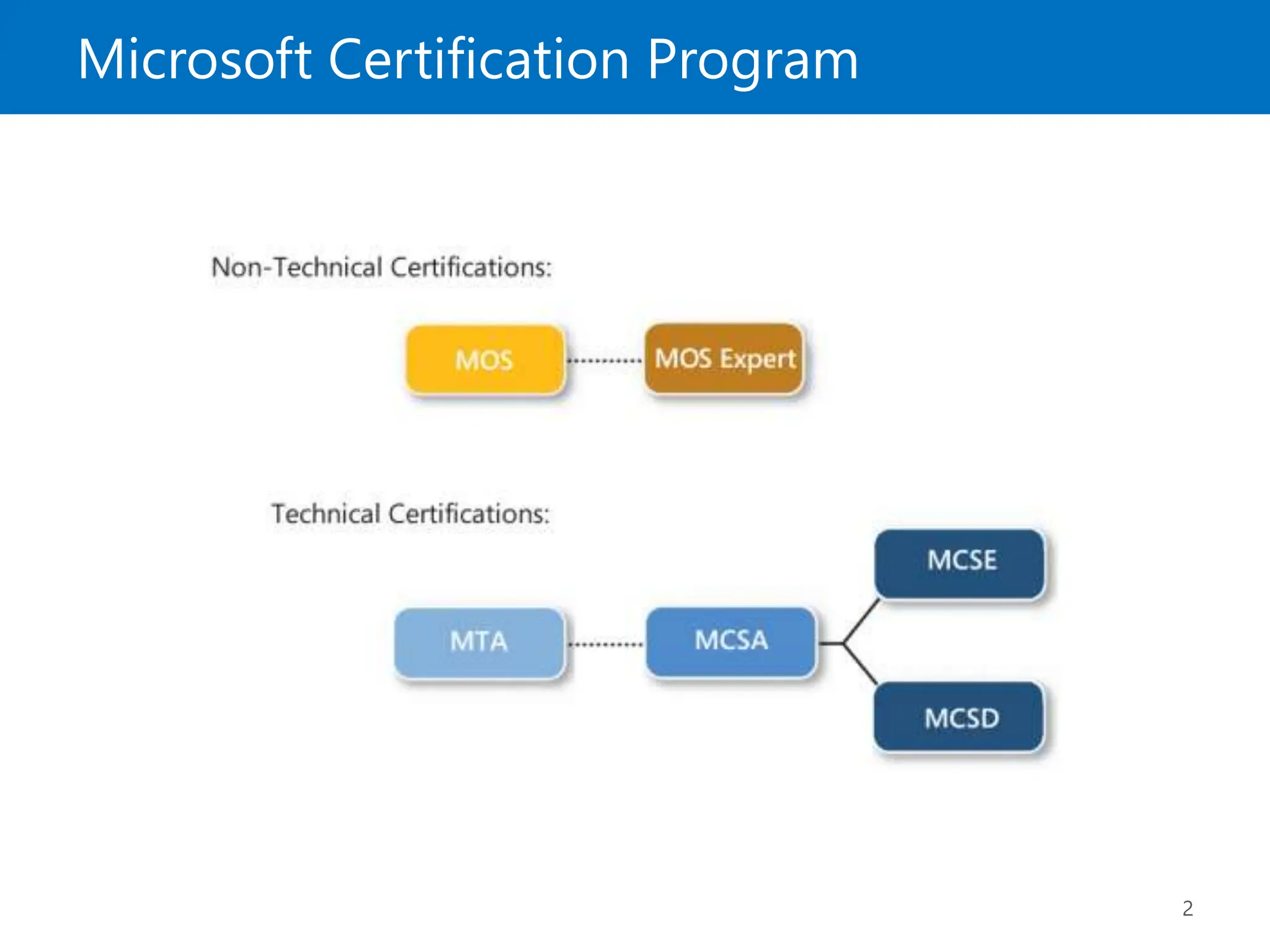 Microsoft Certification Program

Non-Technical Certifications:

MOS

MOS Expert

Technical Certifications:

MTA

MCSA

MCSE

MCSD

2